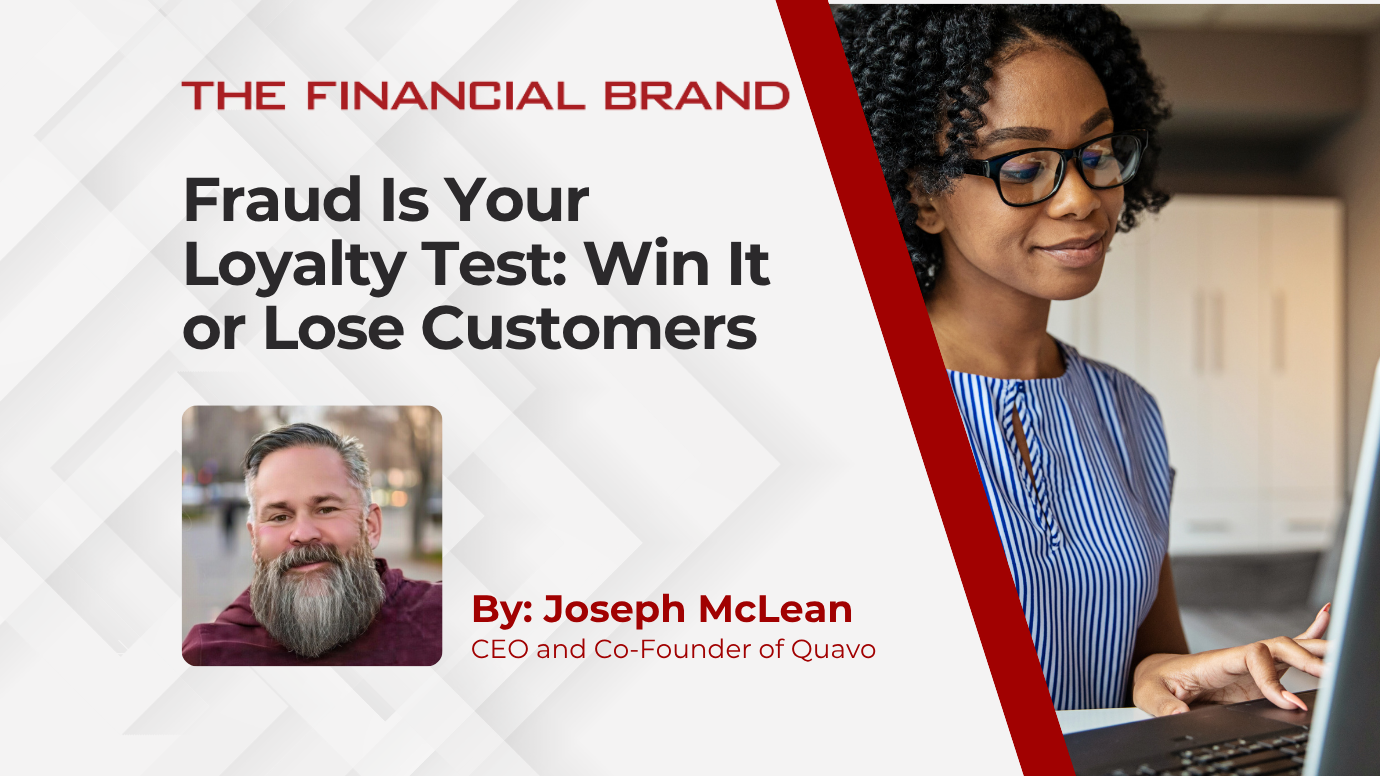 THE FINANCIAL BRAND

Fraud Is Your Loyalty Test: Win It or Lose Customers

By: Joseph McLean
CEO and Co-Founder of Quavo